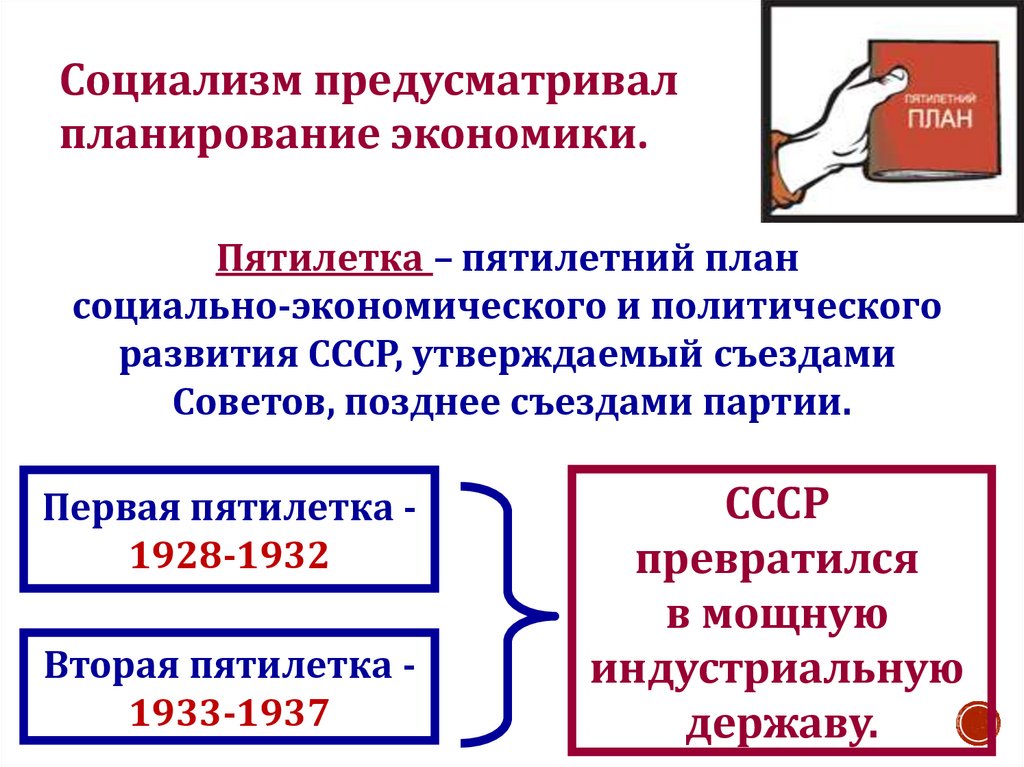 Социализм предусматривал планирование экономики.

ПЯТИЛЕТНИЙ ПЛАН

Пятилетка – пятилетний план социально-экономического и политического развития СССР, утверждаемый съездами Советов, позднее съездами партии.

Первая пятилетка - 1928-1932

Вторая пятилетка - 1933-1937

СССР превратился в мощную индустриальную державу.